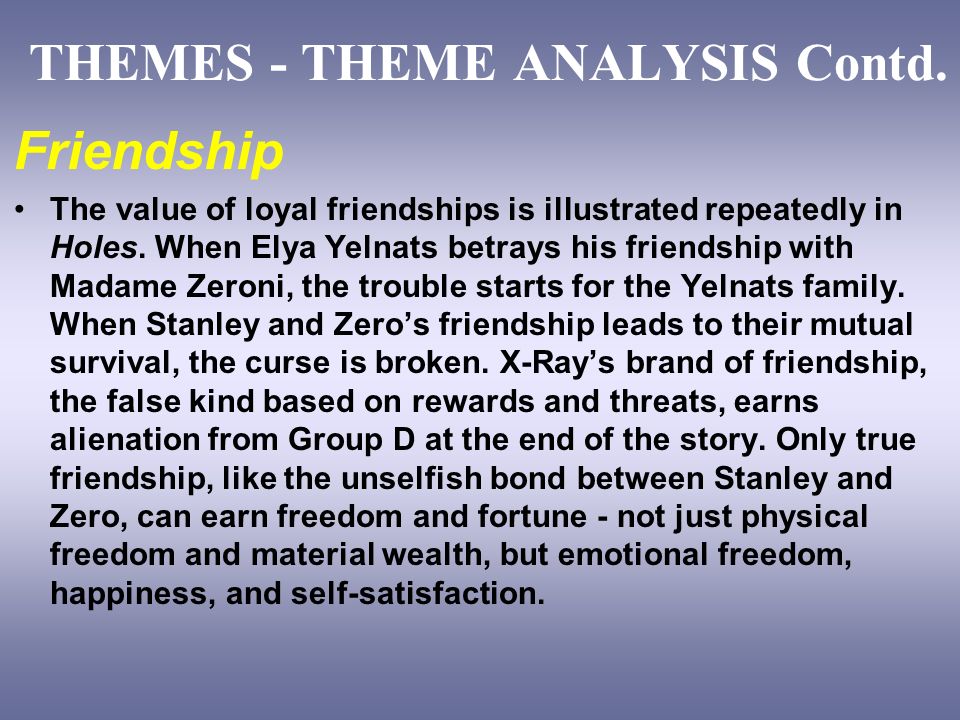 THEMES - THEME ANALYSIS Contd.

Friendship

• The value of loyal friendships is illustrated repeatedly in Holes. When Elya Yelnats betrays his friendship with Madame Zeroni, the trouble starts for the Yelnats family. When Stanley and Zero's friendship leads to their mutual survival, the curse is broken. X-Ray's brand of friendship, the false kind based on rewards and threats, earns alienation from Group D at the end of the story. Only true friendship, like the unselfish bond between Stanley and Zero, can earn freedom and fortune - not just physical freedom and material wealth, but emotional freedom, happiness, and self-satisfaction.